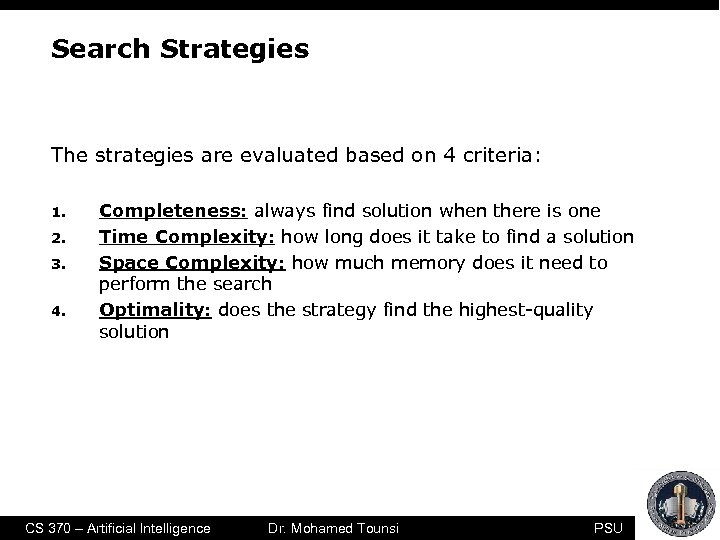 Search Strategies

The strategies are evaluated based on 4 criteria:

1. Completeness: always find solution when there is one
2. Time Complexity: how long does it take to find a solution
3. Space Complexity: how much memory does it need to perform the search
4. Optimality: does the strategy find the highest-quality solution

CS 370 – Artificial Intelligence Dr. Mohamed Tounsi PSU